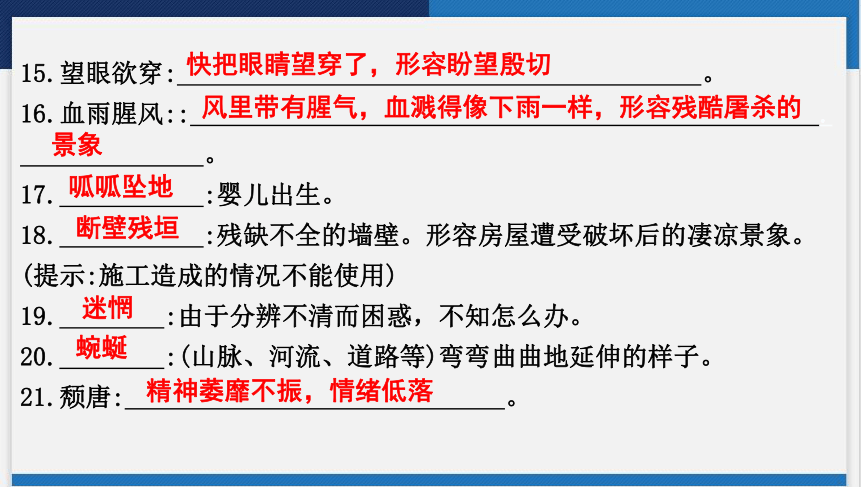 15.望眼欲穿:快把眼睛望穿了，形容盼望殷切。

16.血雨腥风::风里带有腥气，血溅得像下雨一样，形容残酷屠杀的景象。

17.呱呱坠地:婴儿出生。

18.断壁残垣:残缺不全的墙壁。形容房屋遭受破坏后的凄凉景象。(提示:施工造成的情况不能使用)

19.迷惘:由于分辨不清而困惑，不知怎么办。

20.蜿蜒:(山脉、河流、道路等)弯弯曲曲地延伸的样子。

21.颓唐:精神萎靡不振，情绪低落。